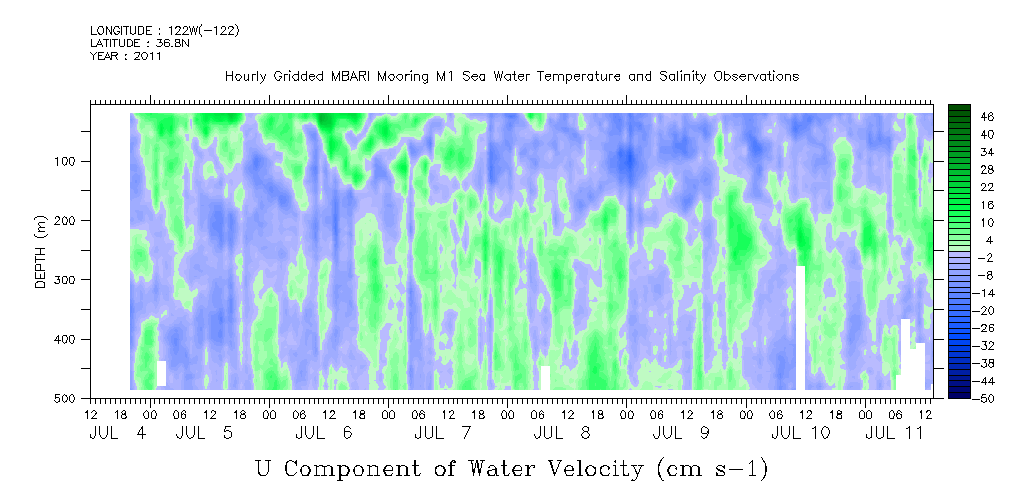 LONGITUDE : 122W(-122)
LATITUDE : 36.8N
YEAR : 2011

Hourly Gridded MBARI Mooring M1 Sea Water Temperature and Salinity Observations

DEPTH (m)

100
200
300
400
500

46
40
34
28
22
16
10
4
-2
-8
-14
-20
-26
-32
-38
-44
-50

12 18 00 06 12 18 00 06 12 18 00 06 12 18 00 06 12 18 00 06 12 18 00 06 12 18 00 06 12 18 00 06 12

JUL 4 JUL 5 JUL 6 JUL 7 JUL 8 JUL 9 JUL 10 JUL 11

U Component of Water Velocity (cm s-1)